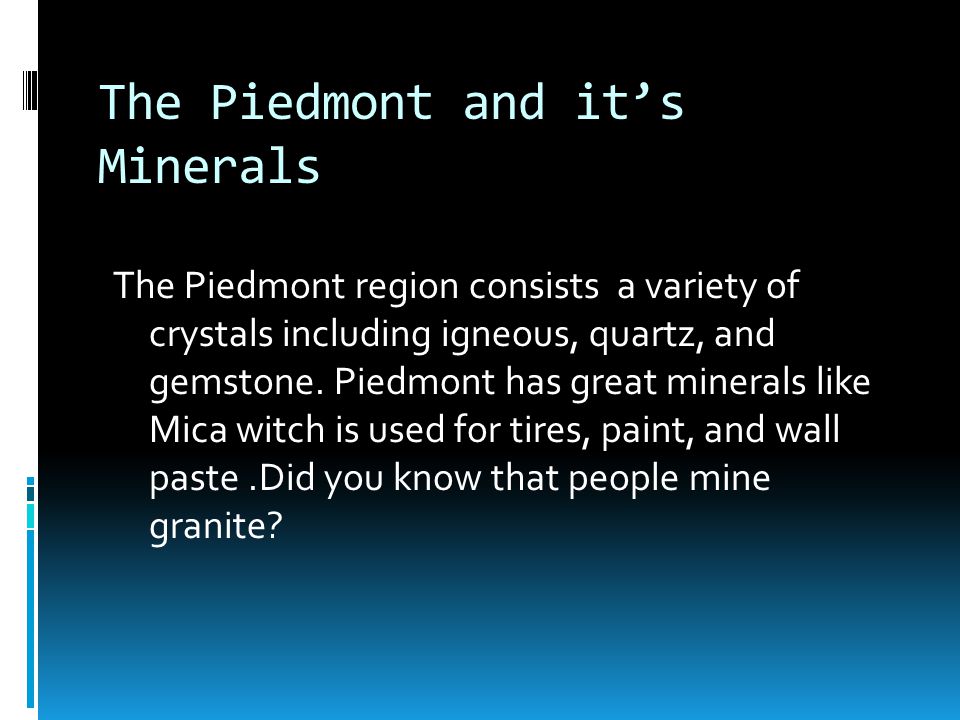 The Piedmont and it’s Minerals

The Piedmont region consists  a variety of crystals including igneous, quartz, and gemstone. Piedmont has great minerals like Mica witch is used for tires, paint, and wall paste .Did you know that people mine granite?